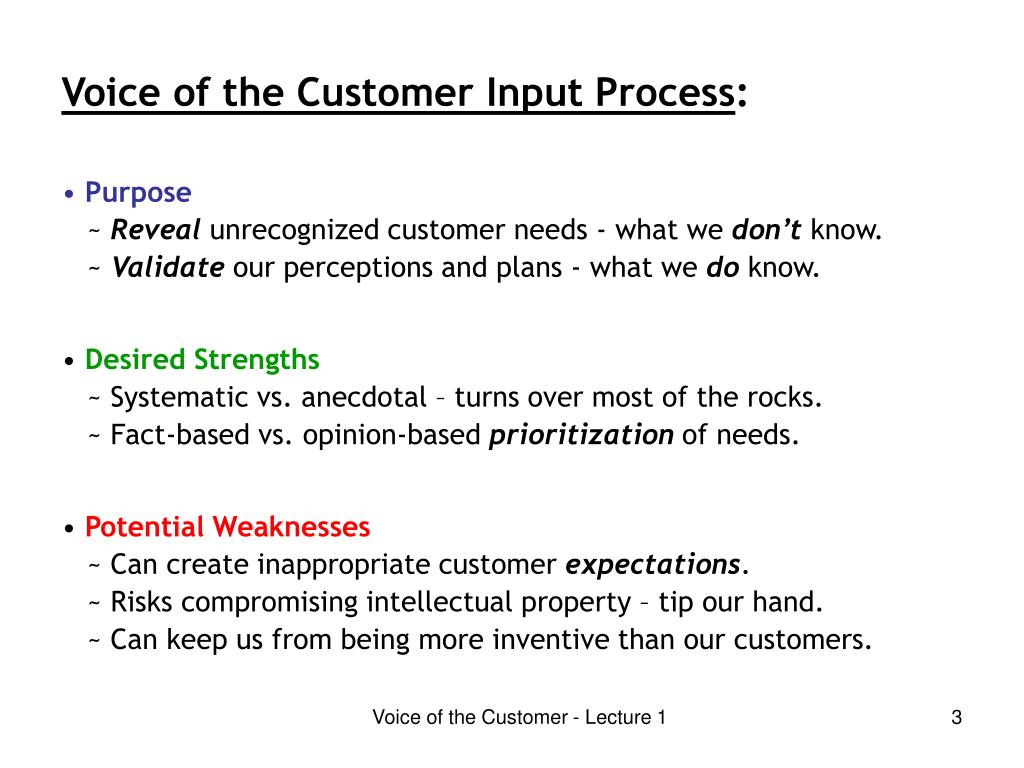 Voice of the Customer Input Process:

• Purpose
~ Reveal unrecognized customer needs - what we don't know.
~ Validate our perceptions and plans - what we do know.

• Desired Strengths
~ Systematic vs. anecdotal – turns over most of the rocks.
~ Fact-based vs. opinion-based prioritization of needs.

• Potential Weaknesses
~ Can create inappropriate customer expectations.
~ Risks compromising intellectual property – tip our hand.
~ Can keep us from being more inventive than our customers.

Voice of the Customer - Lecture 1

3